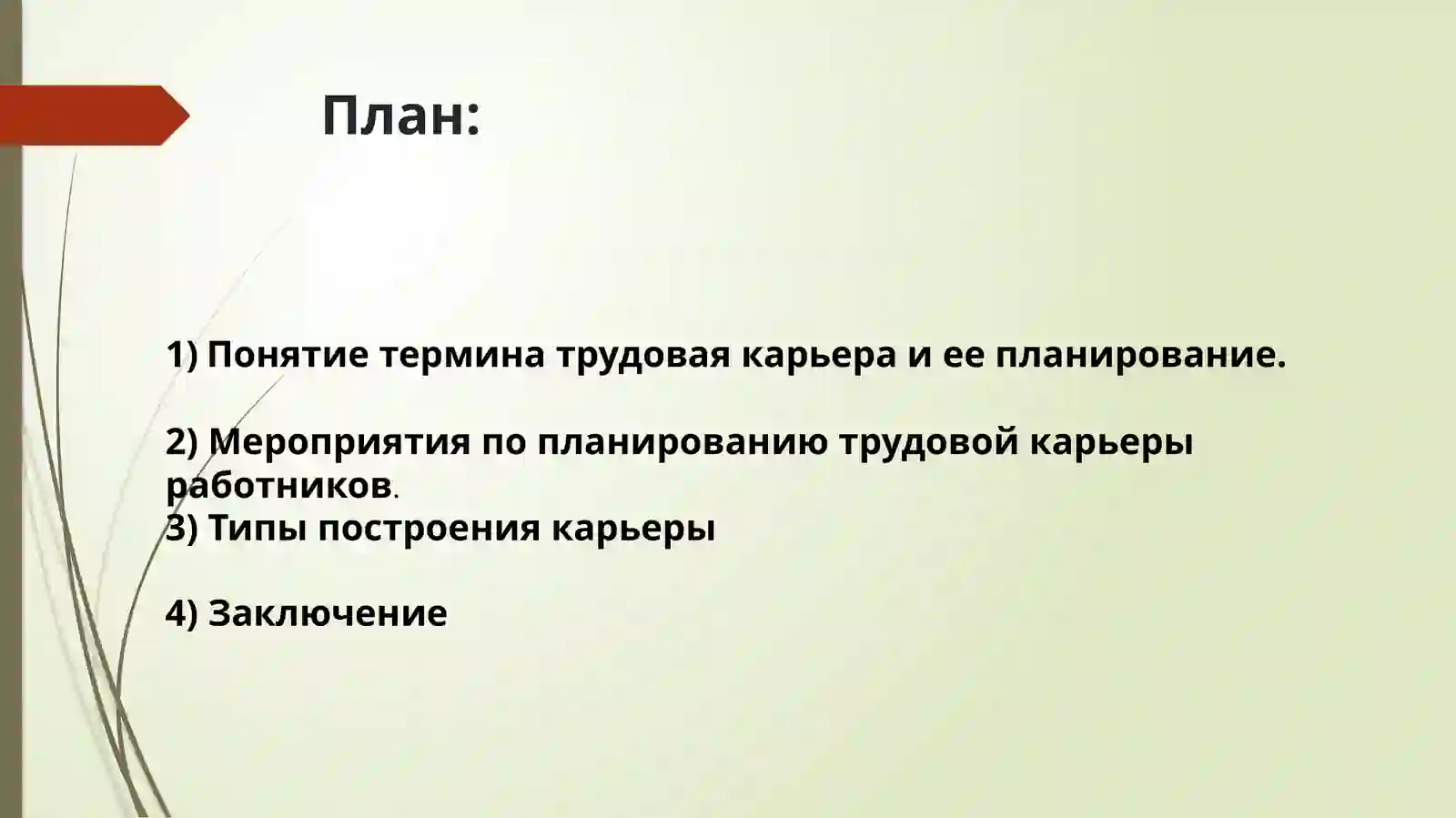 План:

1) Понятие термина трудовая карьера и ее планирование.

2) Мероприятия по планированию трудовой карьеры работников.
3) Типы построения карьеры

4) Заключение